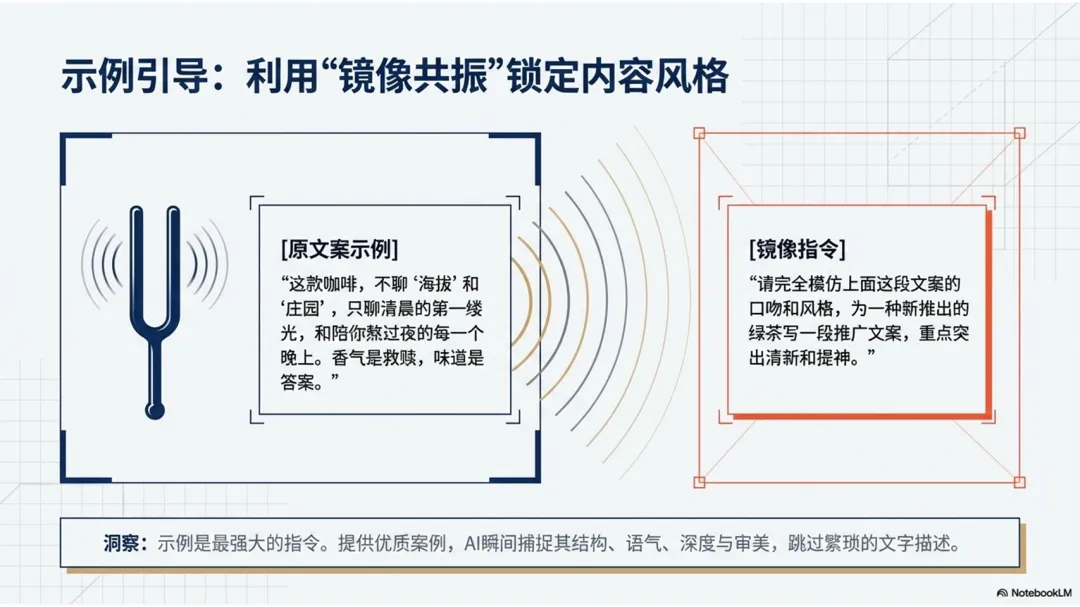 示例引导：利用“镜像共振”锁定内容风格

[原文案示例]
“这款咖啡，不聊‘海拔’和‘庄园’，只聊清晨的第一缕光，和陪你熬过夜的每一个晚上。香气是救赎，味道是答案。”

[镜像指令]
“请完全模仿上面这段文案的口吻和风格，为一种新推出的绿茶写一段推广文案，重点突出清新和提神。”

洞察：示例是最强大的指令。提供优质案例，AI瞬间捕捉其结构、语气、深度与审美，跳过繁琐的文字描述。

NotebookLM